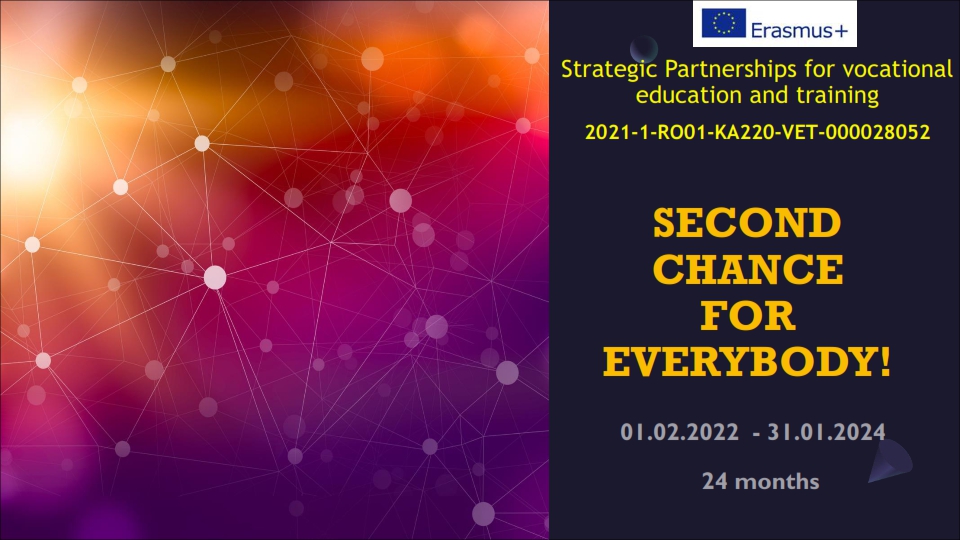 Erasmus+

Strategic Partnerships for vocational education and training

2021-1-RO01-KA220-VET-000028052

SECOND CHANCE FOR EVERYBODY!

01.02.2022 - 31.01.2024

24 months